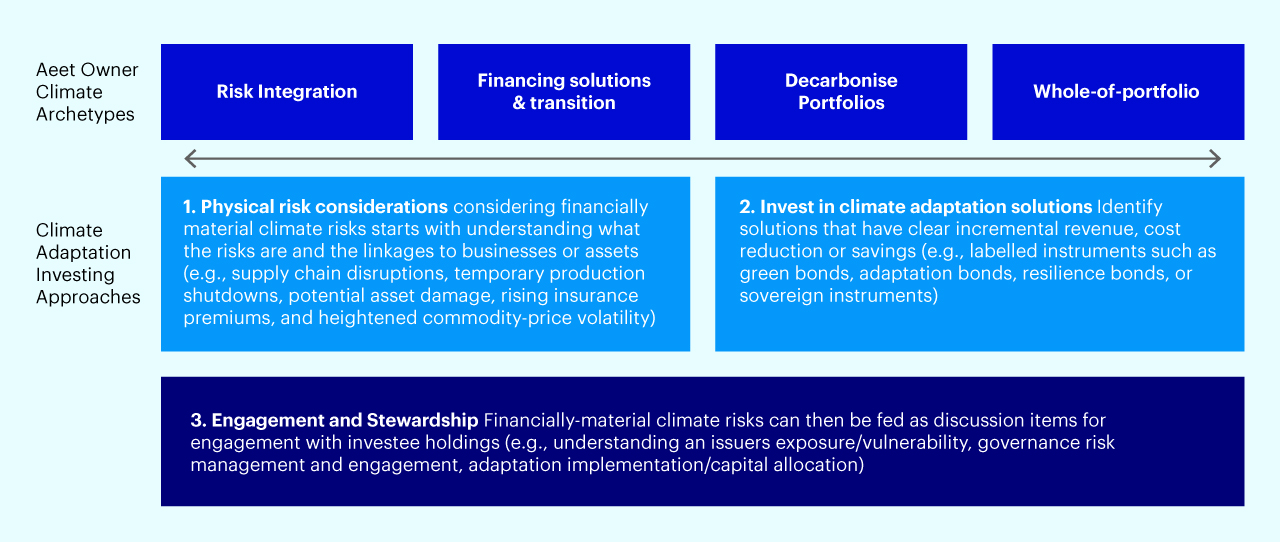 Aeet Owner Climate Archetypes

Risk Integration

Financing solutions & transition

Decarbonise Portfolios

Whole-of-portfolio

Climate Adaptation Investing Approaches

1. Physical risk considerations considering financially material climate risks starts with understanding what the risks are and the linkages to businesses or assets (e.g., supply chain disruptions, temporary production shutdowns, potential asset damage, rising insurance premiums, and heightened commodity-price volatility)

2. Invest in climate adaptation solutions Identify solutions that have clear incremental revenue, cost reduction or savings (e.g., labelled instruments such as green bonds, adaptation bonds, resilience bonds, or sovereign instruments)

3. Engagement and Stewardship Financially-material climate risks can then be fed as discussion items for engagement with investee holdings (e.g., understanding an issuers exposure/vulnerability, governance risk management and engagement, adaptation implementation/capital allocation)